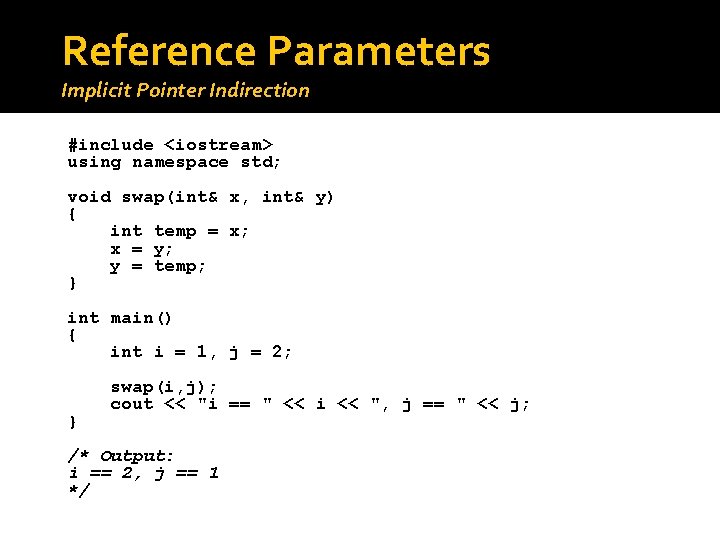 Reference Parameters
Implicit Pointer Indirection

#include <iostream>
using namespace std;

void swap(int& x, int& y)
{
    int temp = x;
    x = y;
    y = temp;
}

int main()
{
    int i = 1, j = 2;

    swap(i,j);
    cout << "i == " << i << ", j == " << j;
}

/* Output:
i == 2, j == 1
*/